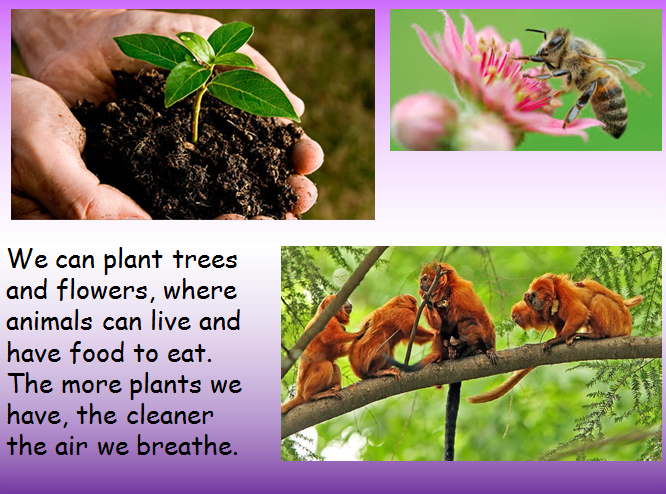 We can plant trees and flowers, where animals can live and have food to eat. The more plants we have, the cleaner the air we breathe.